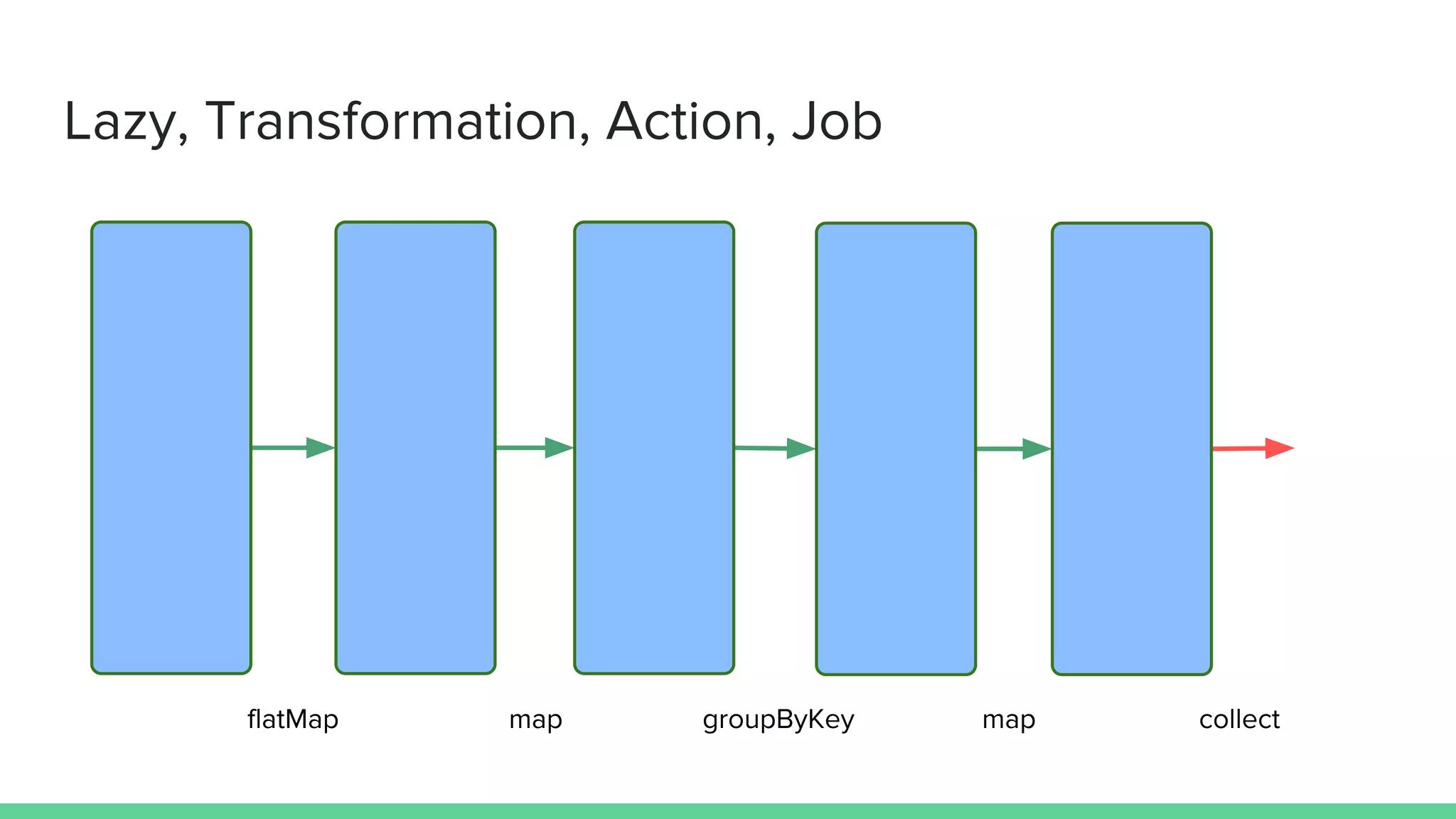 Lazy, Transformation, Action, Job

flatMap map groupByKey map collect